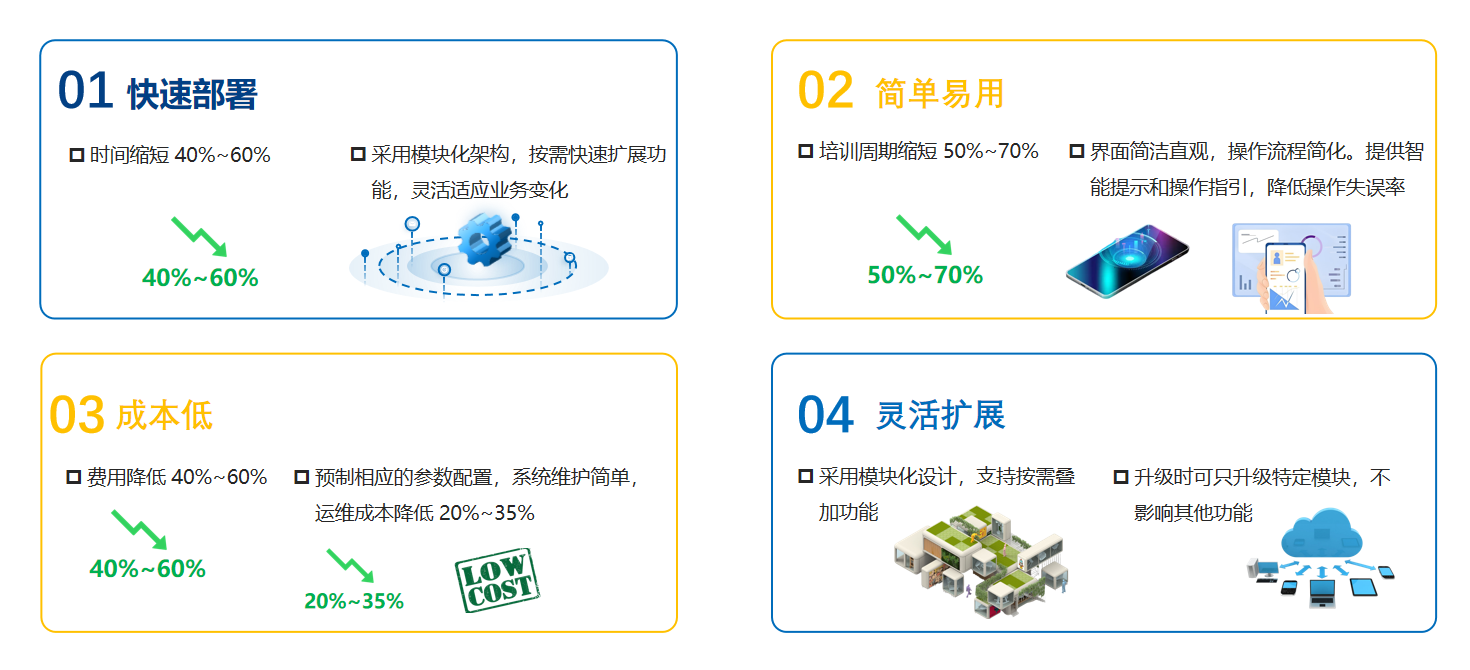 01 快速部署

□ 时间缩短 40%~60%

40%~60%

□ 采用模块化架构，按需快速扩展功能，灵活适应业务变化

02 简单易用

□ 培训周期缩短 50%~70%

50%~70%

□ 界面简洁直观，操作流程简化。提供智能提示和操作指引，降低操作失误率

03 成本低

□ 费用降低 40%~60%

40%~60%

□ 预制相应的参数配置，系统维护简单，运维成本降低 20%~35%

20%~35%

LOW COST

04 灵活扩展

□ 采用模块化设计，支持按需叠加功能

□ 升级时可只升级特定模块，不影响其他功能